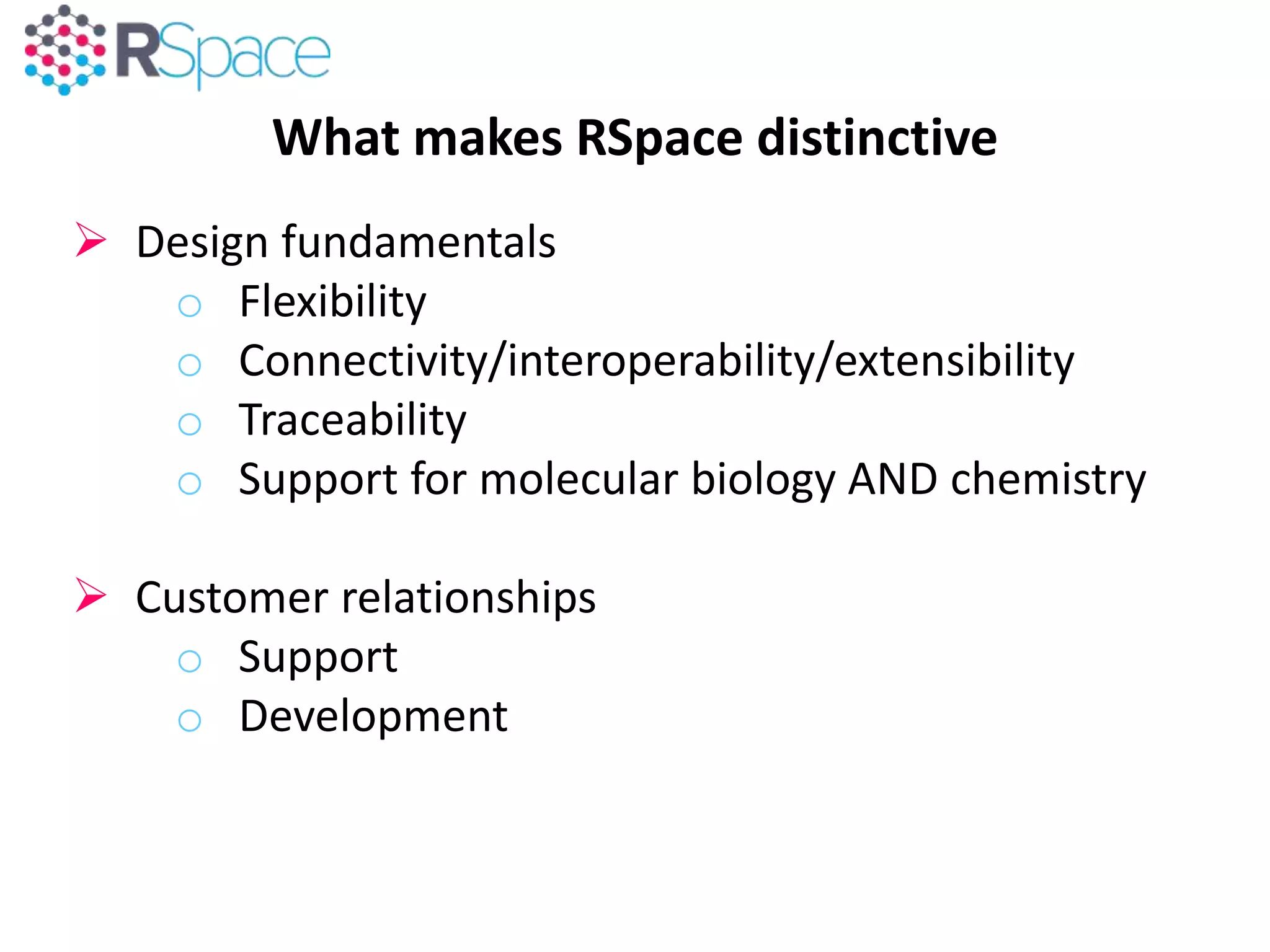 RSpace

What makes RSpace distinctive

➢ Design fundamentals
  ○ Flexibility
  ○ Connectivity/interoperability/extensibility
  ○ Traceability
  ○ Support for molecular biology AND chemistry

➢ Customer relationships
  ○ Support
  ○ Development